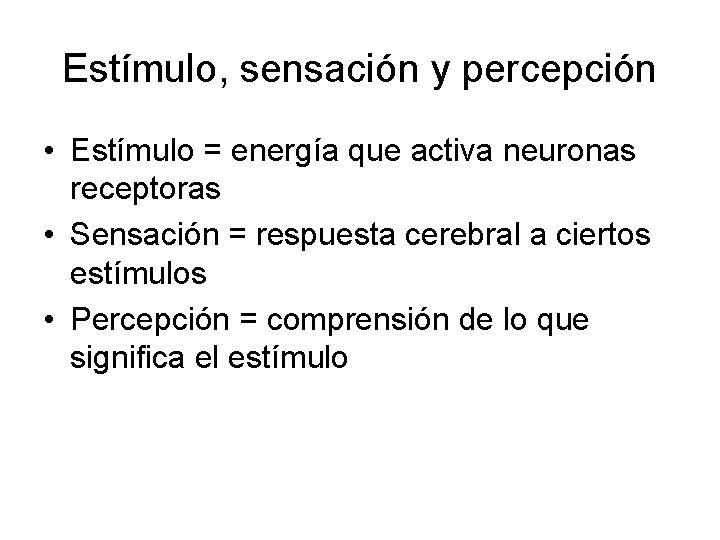 Estímulo, sensación y percepción

• Estímulo = energía que activa neuronas receptoras
• Sensación = respuesta cerebral a ciertos estímulos
• Percepción = comprensión de lo que significa el estímulo